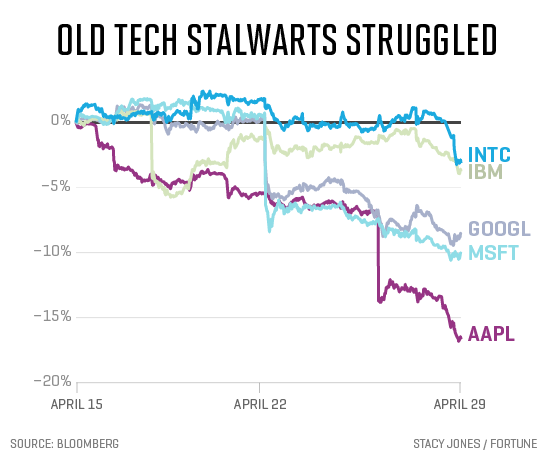 OLD TECH STALWARTS STRUGGLED

0%
−5%
−10%
−15%
−20%

INTC
IBM
GOOGL
MSFT
AAPL

APRIL 15
APRIL 22
APRIL 29

SOURCE: BLOOMBERG
STACY JONES / FORTUNE